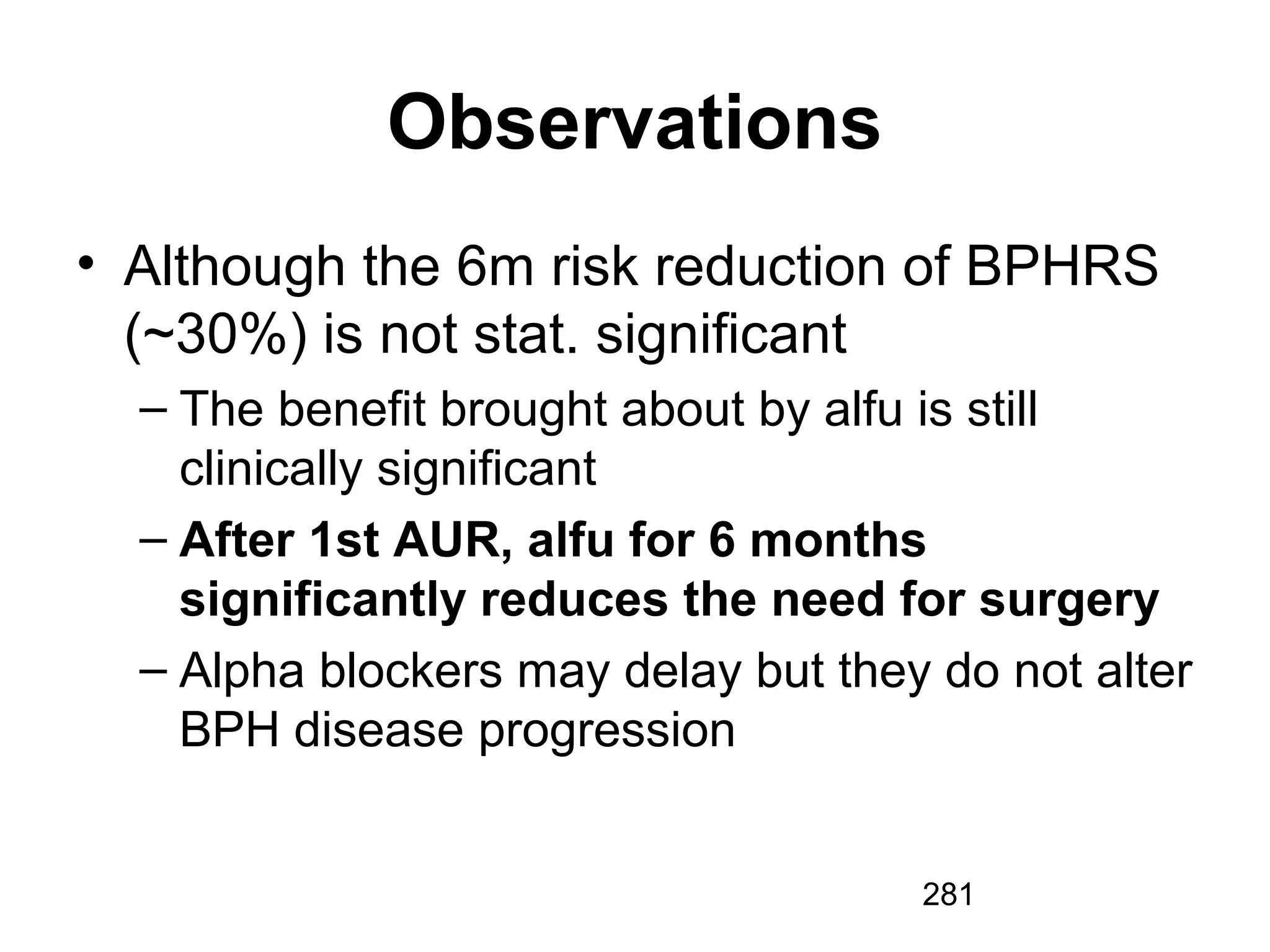 Observations

• Although the 6m risk reduction of BPHRS (~30%) is not stat. significant

– The benefit brought about by alfu is still clinically significant

– After 1st AUR, alfu for 6 months significantly reduces the need for surgery

– Alpha blockers may delay but they do not alter BPH disease progression

281